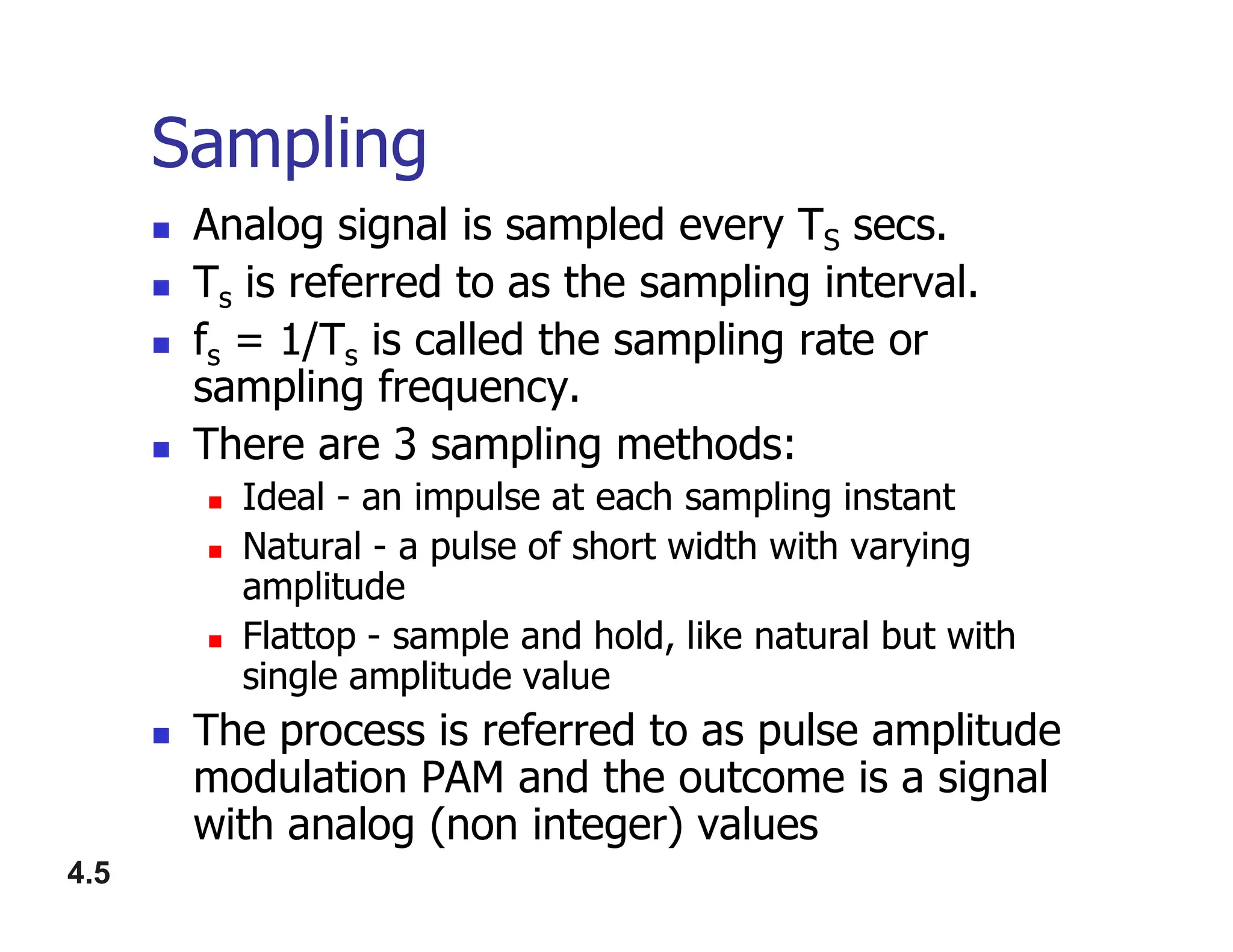 Sampling

- Analog signal is sampled every $T_S$ secs.
- $T_s$ is referred to as the sampling interval.
- $f_s = 1/T_s$ is called the sampling rate or sampling frequency.
- There are 3 sampling methods:
  - Ideal - an impulse at each sampling instant
  - Natural - a pulse of short width with varying amplitude
  - Flattop - sample and hold, like natural but with single amplitude value
- The process is referred to as pulse amplitude modulation PAM and the outcome is a signal with analog (non integer) values

4.5